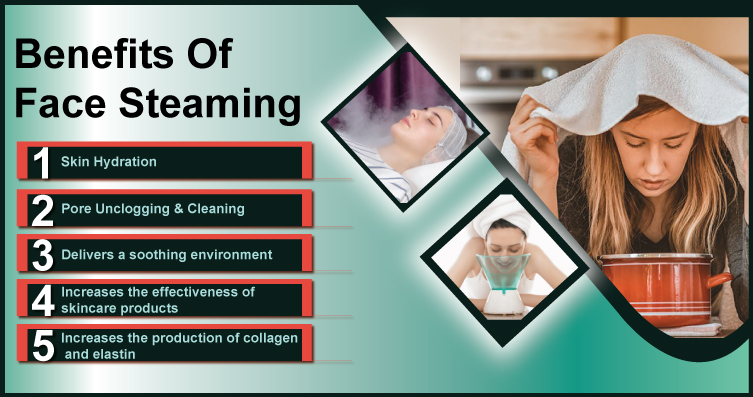 Benefits Of Face Steaming

1 Skin Hydration

2 Pore Unclogging & Cleaning

3 Delivers a soothing environment

4 Increases the effectiveness of skincare products

5 Increases the production of collagen and elastin